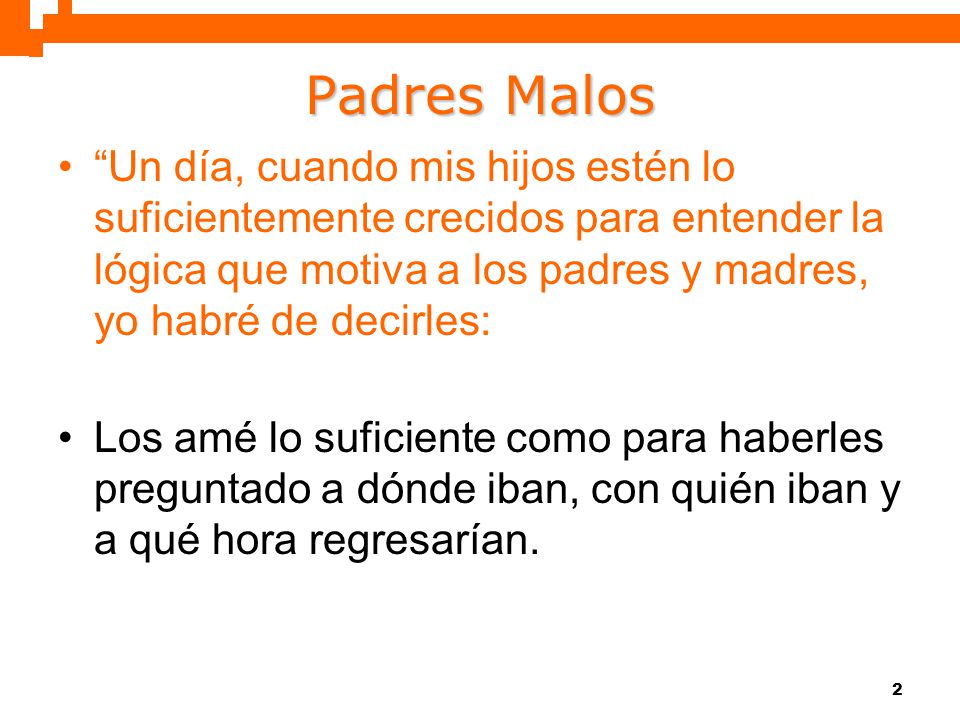 Padres Malos

• “Un día, cuando mis hijos estén lo suficientemente crecidos para entender la lógica que motiva a los padres y madres, yo habré de decirles:

• Los amé lo suficiente como para haberles preguntado a dónde iban, con quién iban y a qué hora regresarían.

2